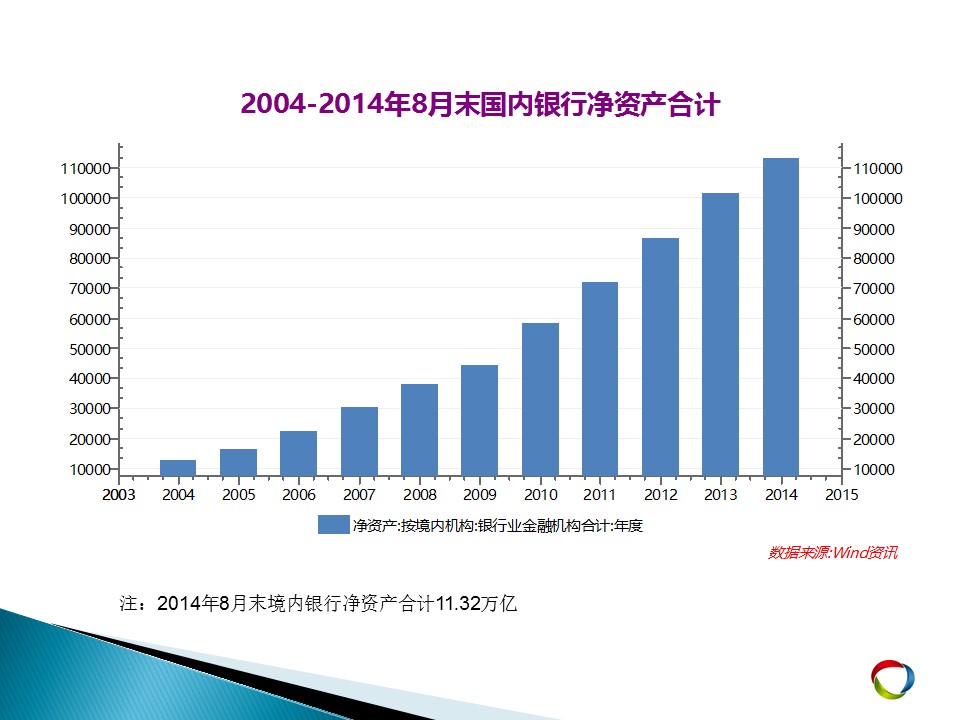 2004-2014年8月末国内银行净资产合计

110000
100000
90000
80000
70000
60000
50000
40000
30000
20000
10000

110000
100000
90000
80000
70000
60000
50000
40000
30000
20000
10000

2003 2004 2005 2006 2007 2008 2009 2010 2011 2012 2013 2014 2015

净资产:按境内机构:银行业金融机构合计:年度

数据来源:Wind资讯

注：2014年8月末境内银行净资产合计11.32万亿